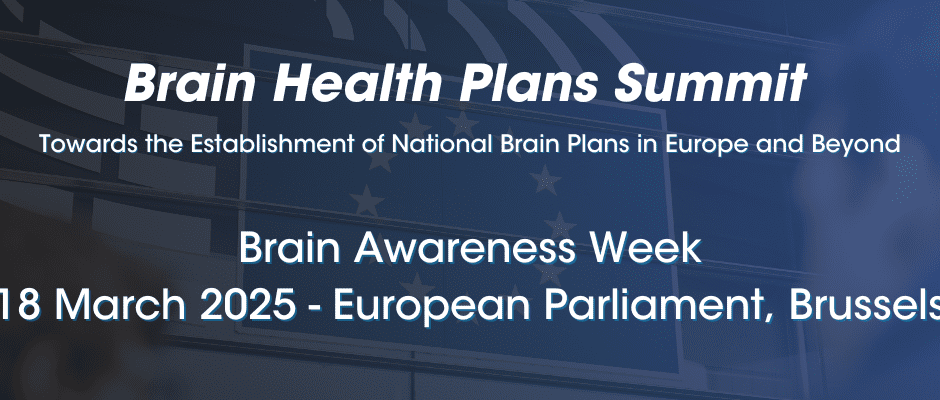 Brain Health Plans Summit

Towards the Establishment of National Brain Plans in Europe and Beyond

Brain Awareness Week
18 March 2025 - European Parliament, Brussels